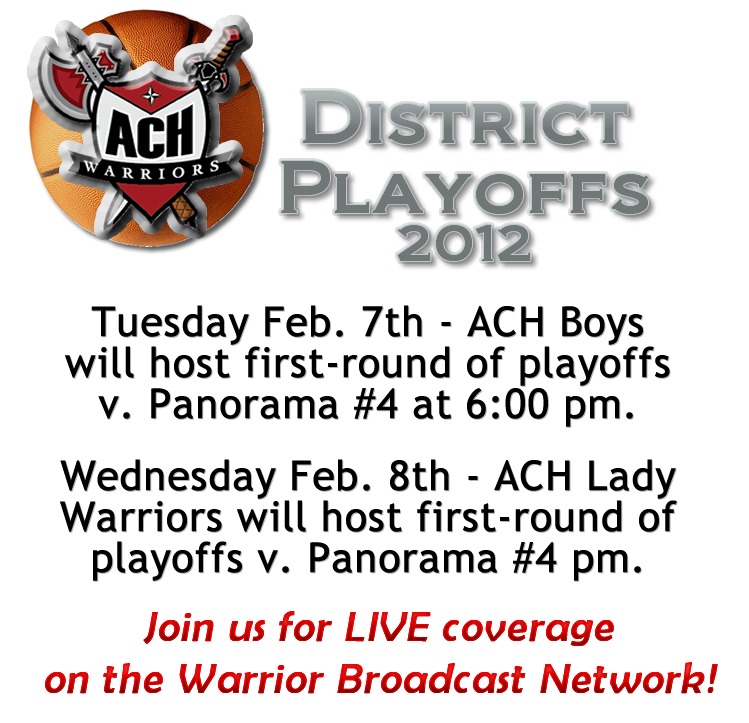 ACH
WARRIORS

DISTRICT PLAYOFFS 2012

Tuesday Feb. 7th - ACH Boys will host first-round of playoffs v. Panorama #4 at 6:00 pm.

Wednesday Feb. 8th - ACH Lady Warriors will host first-round of playoffs v. Panorama #4 pm.

Join us for LIVE coverage on the Warrior Broadcast Network!